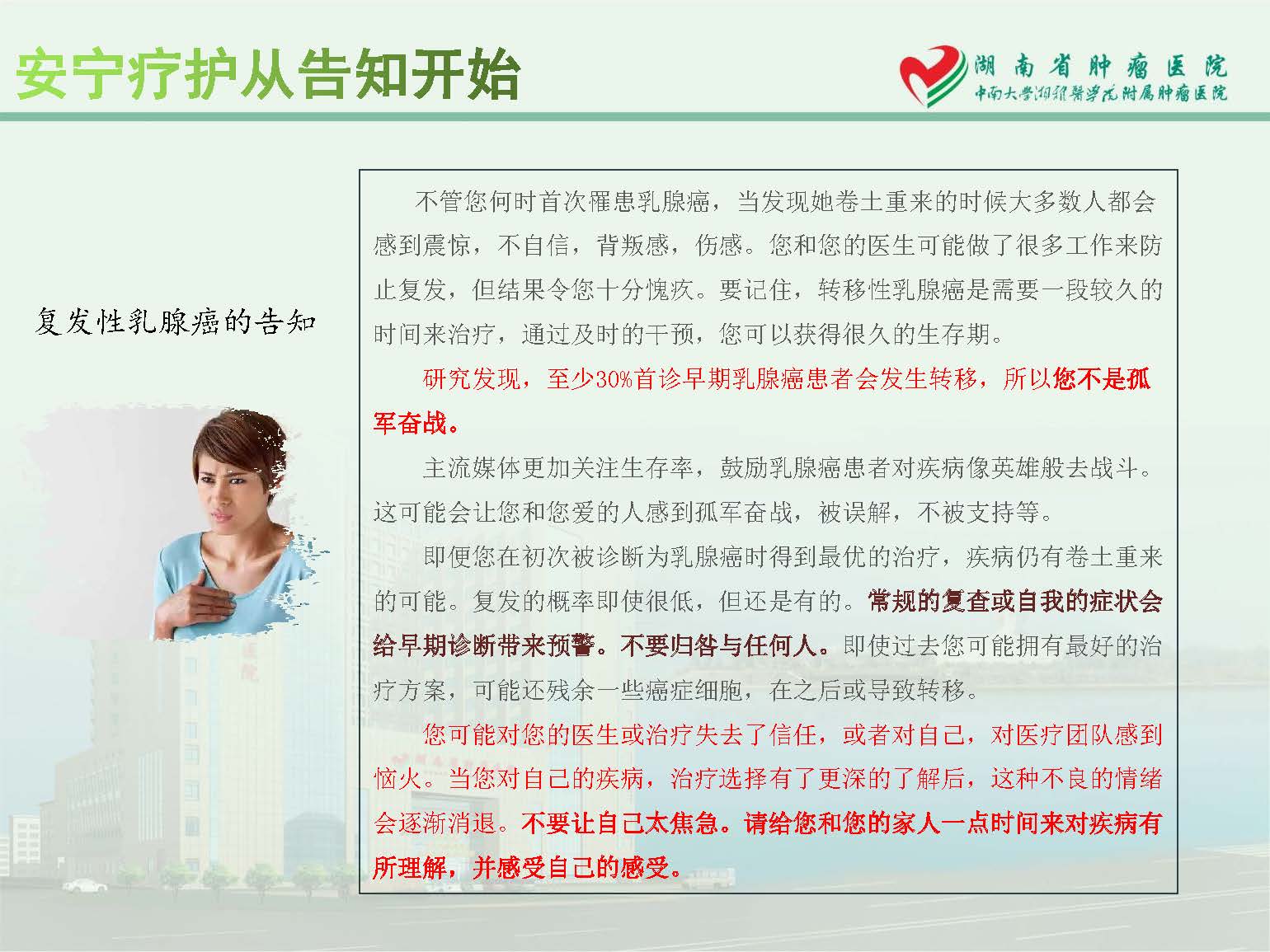 安宁疗护从告知开始

湖南省肿瘤医院
中南大学湘雅医学院附属肿瘤医院

复发性乳腺癌的告知

不管您何时首次罹患乳腺癌，当发现她卷土重来的时候大多数人都会感到震惊，不自信，背叛感，伤感。您和您的医生可能做了很多工作来防止复发，但结果令您十分愧疚。要记住，转移性乳腺癌是需要一段较久的时间来治疗，通过及时的干预，您可以获得很久的生存期。

研究发现，至少30%首诊早期乳腺癌患者会发生转移，所以您不是孤军奋战。

主流媒体更加关注生存率，鼓励乳腺癌患者对疾病像英雄般去战斗。这可能会让您和您爱的人感到孤军奋战，被误解，不被支持等。

即便您在初次被诊断为乳腺癌时得到最优的治疗，疾病仍有卷土重来的可能。复发的概率即使很低，但还是有的。常规的复查或自我的症状会给早期诊断带来预警。不要归咎与任何人。即使过去您可能拥有最好的治疗方案，可能还残余一些癌症细胞，在之后或导致转移。

您可能对您的医生或治疗失去了信任，或者对自己，对医疗团队感到恼火。当您对自己的疾病，治疗选择有了更深的了解后，这种不良的情绪会逐渐消退。不要让自己太焦急。请给您和您的家人一点时间来对疾病有所理解，并感受自己的感受。